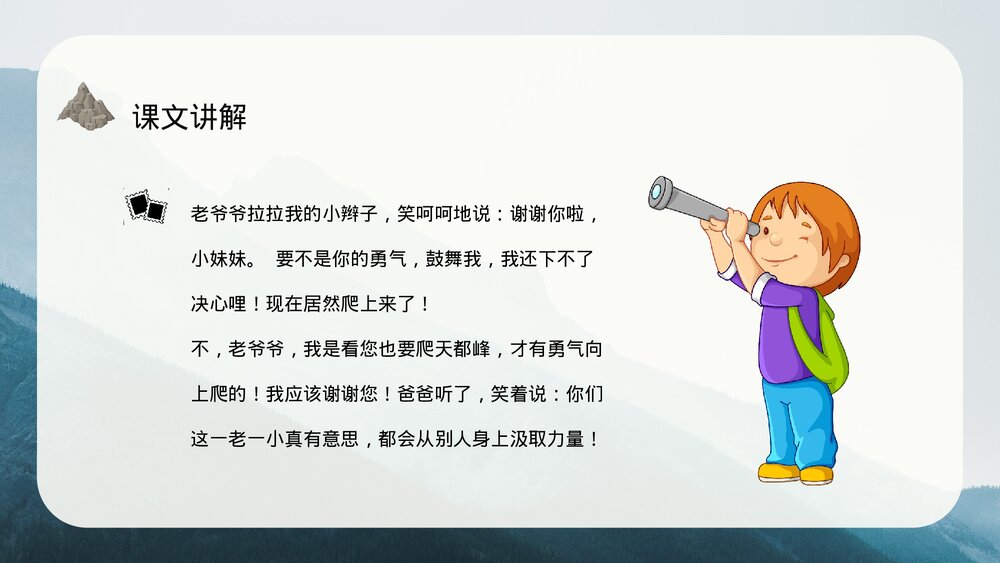 课文讲解

老爷爷拉拉我的小辫子，笑呵呵地说：谢谢你啦，小妹妹。 要不是你的勇气，鼓舞我，我还下不了决心哩！现在居然爬上来了！

不，老爷爷，我是看您也要爬天都峰，才有勇气向上爬的！我应该谢谢您！爸爸听了，笑着说：你们这一老一小真有意思，都会从别人身上汲取力量！